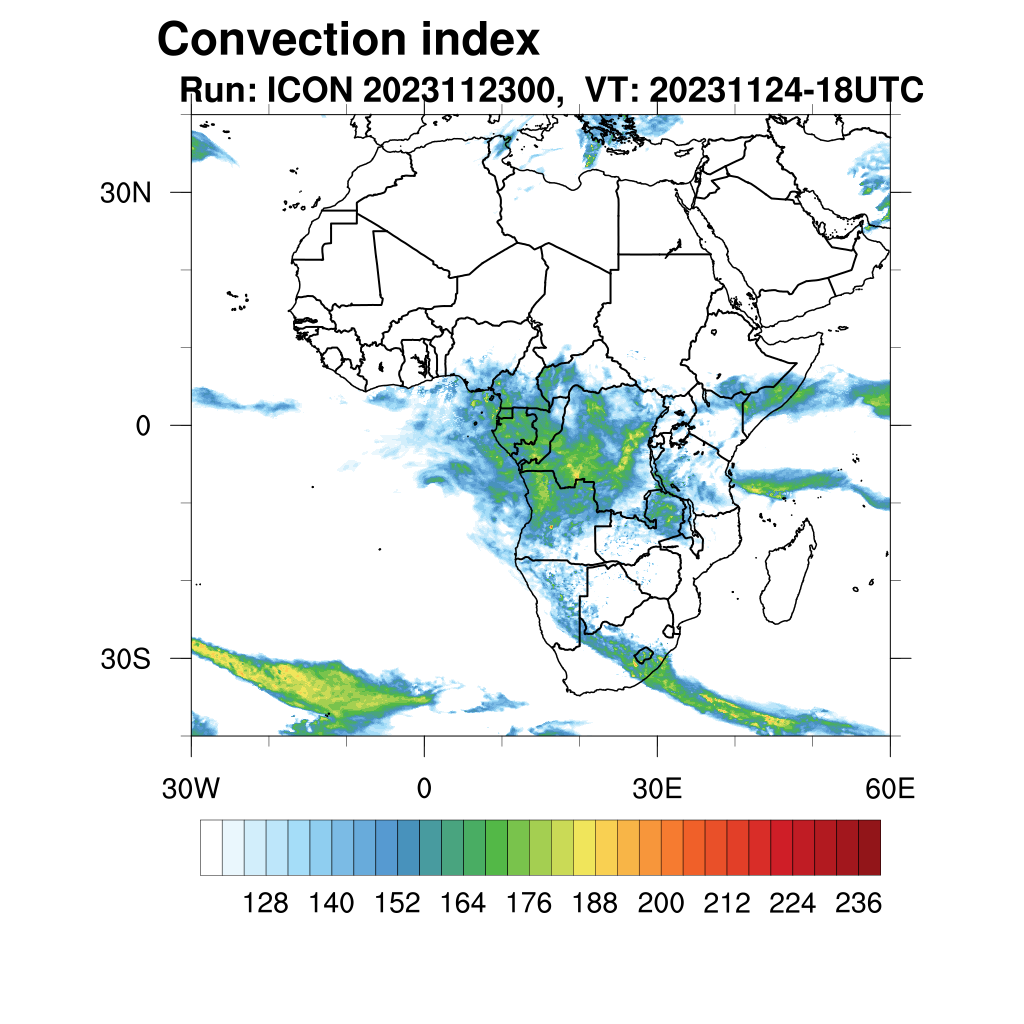 Convection index
Run: ICON 2023112300, VT: 20231124-18UTC

30N
0
30S

30W
0
30E
60E

128 140 152 164 176 188 200 212 224 236